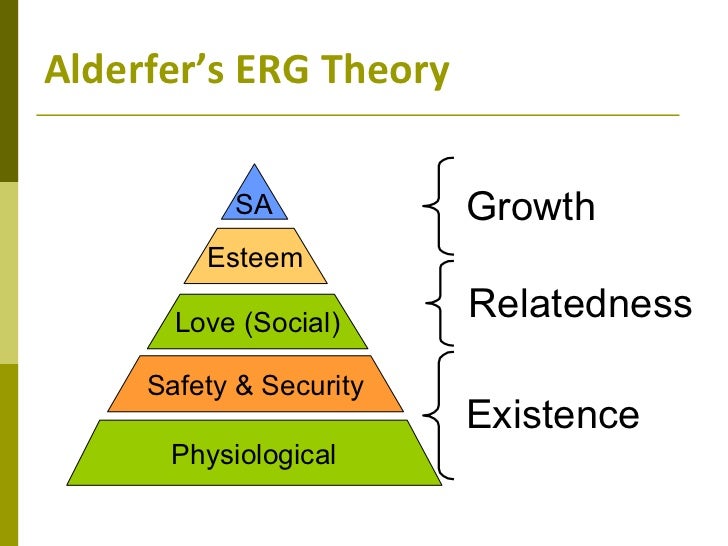 Alderfer's ERG Theory

SA

Esteem

Love (Social)

Safety & Security

Physiological

Growth

Relatedness

Existence